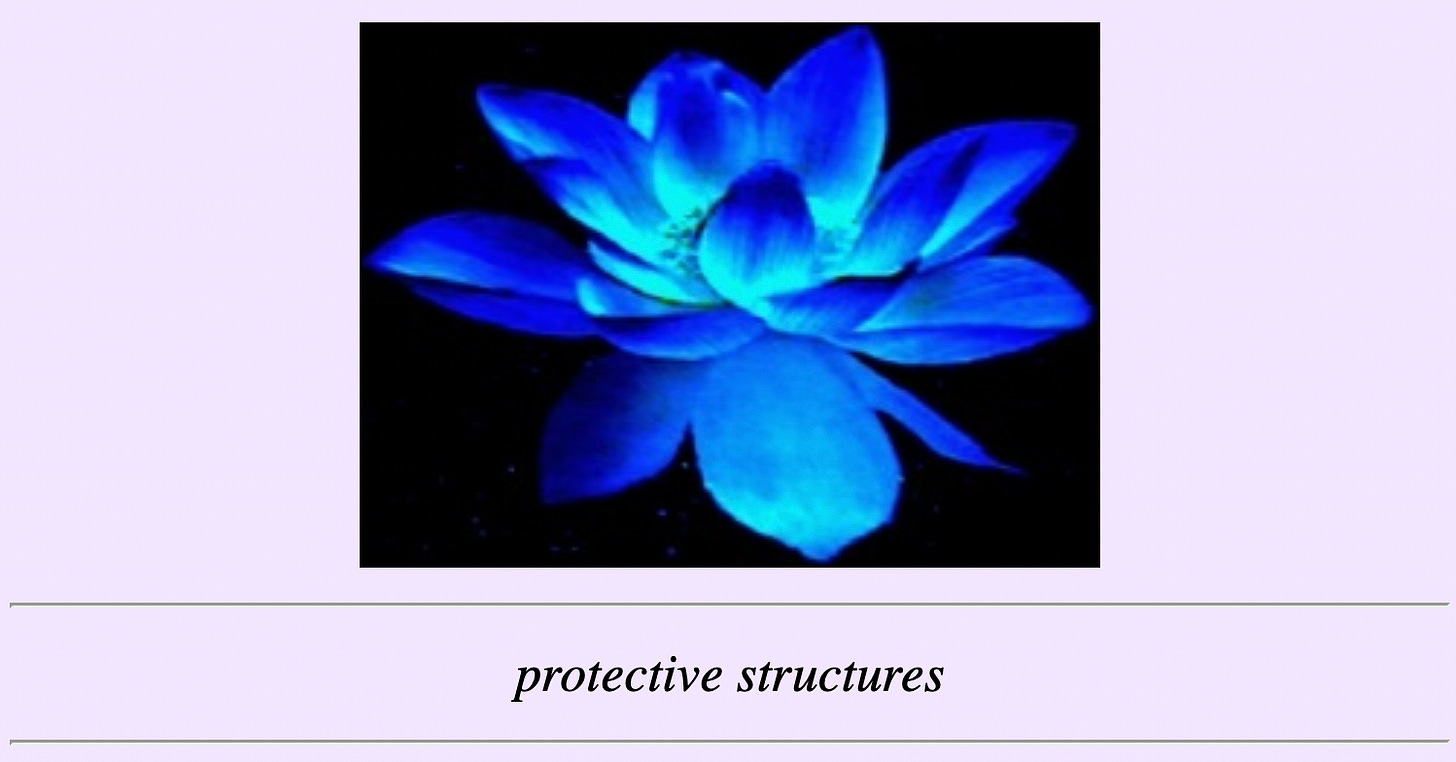 protective structures